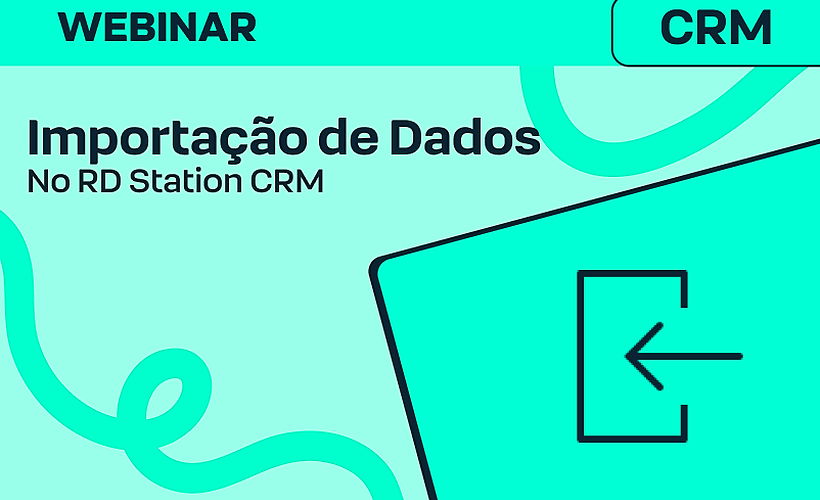 WEBINAR

CRM

Importação de Dados
No RD Station CRM